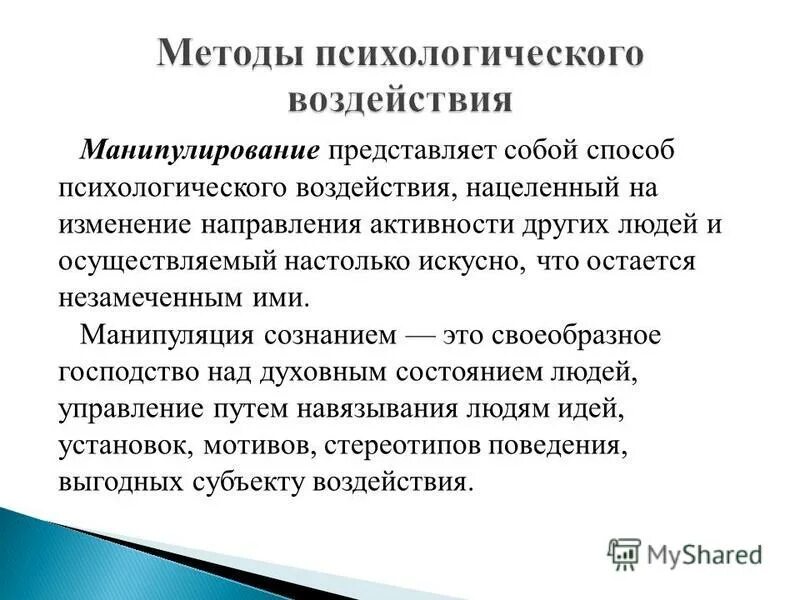 Методы психологического воздействия

Манипулирование представляет собой способ психологического воздействия, нацеленный на изменение направления активности других людей и осуществляемый настолько искусно, что остается незамеченным ими.

Манипуляция сознанием — это своеобразное господство над духовным состоянием людей, управление путем навязывания людям идей, установок, мотивов, стереотипов поведения, выгодных субъекту воздействия.

MyShared